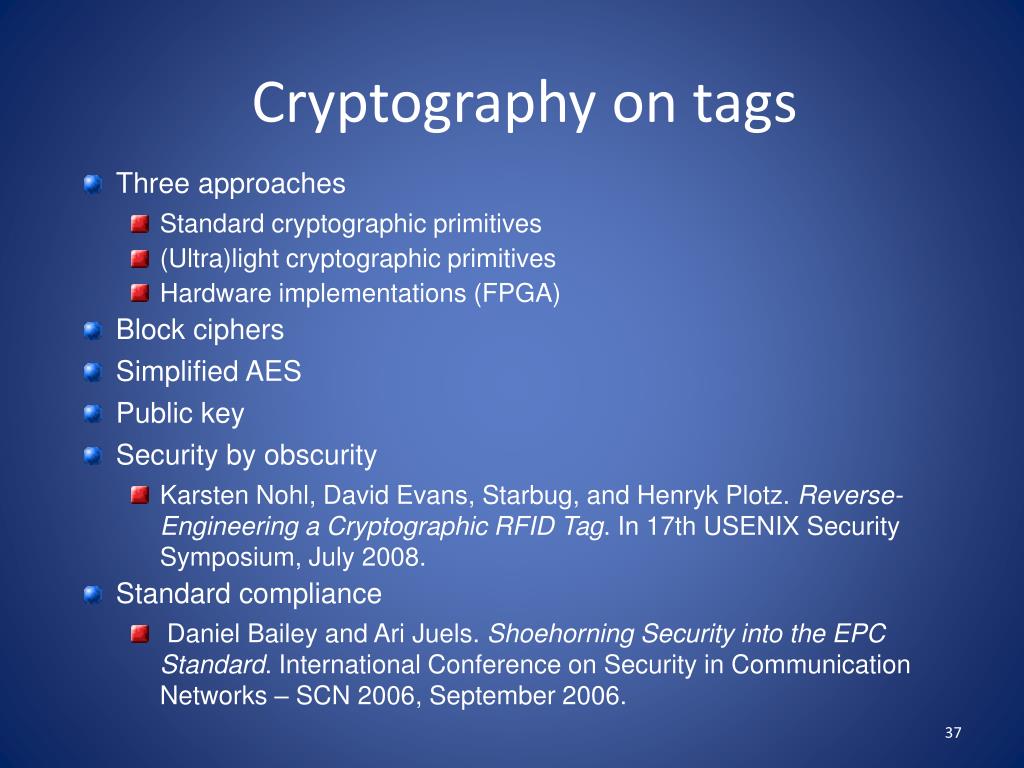 Cryptography on tags

Three approaches

Standard cryptographic primitives

(Ultra)light cryptographic primitives

Hardware implementations (FPGA)

Block ciphers

Simplified AES

Public key

Security by obscurity

Karsten Nohl, David Evans, Starbug, and Henryk Plotz. Reverse-Engineering a Cryptographic RFID Tag. In 17th USENIX Security Symposium, July 2008.

Standard compliance

Daniel Bailey and Ari Juels. Shoehorning Security into the EPC Standard. International Conference on Security in Communication Networks – SCN 2006, September 2006.

37